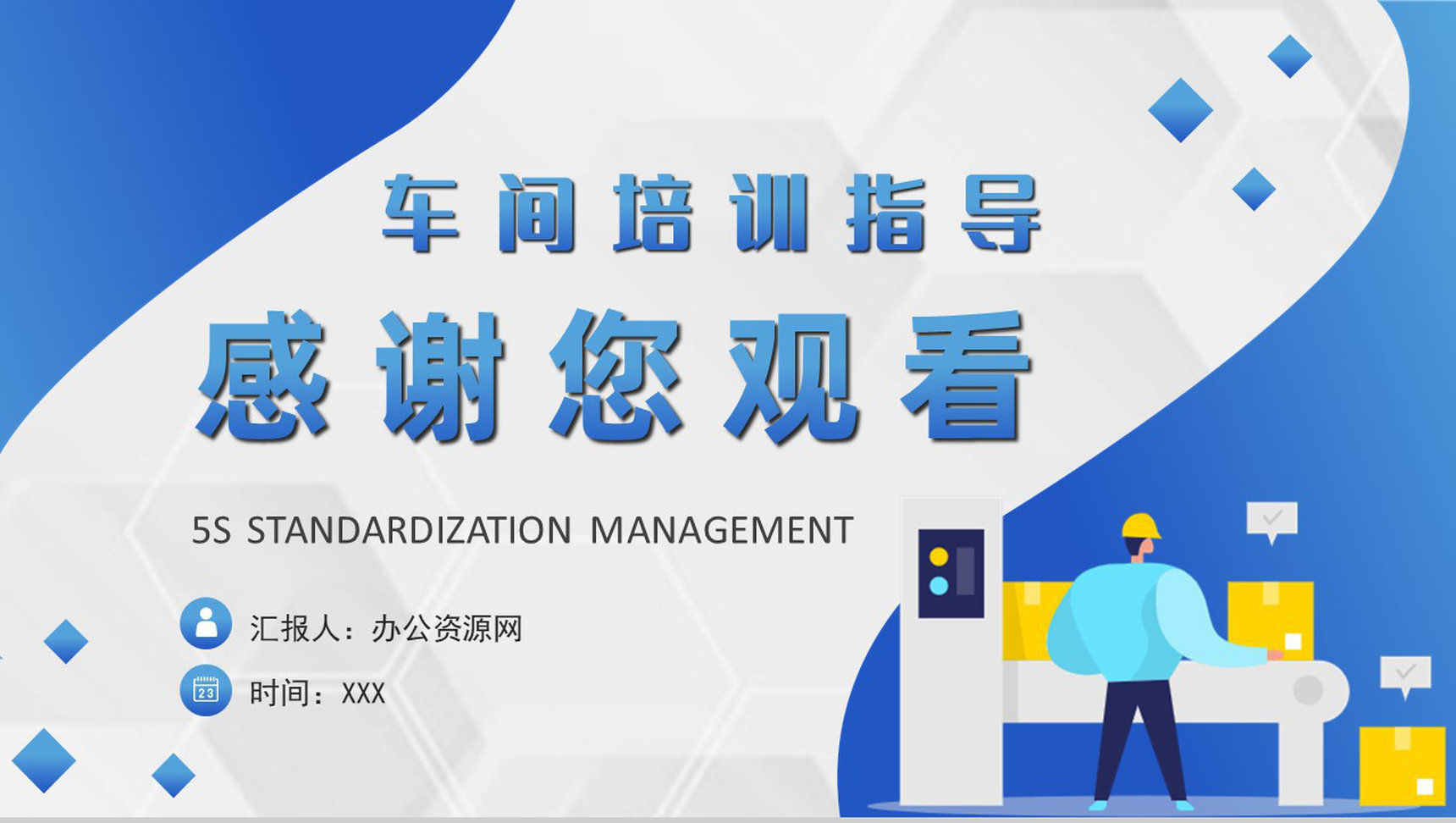 车间培训指导

感谢您观看

5S STANDARDIZATION MANAGEMENT

汇报人：办公资源网

23

时间：XXX